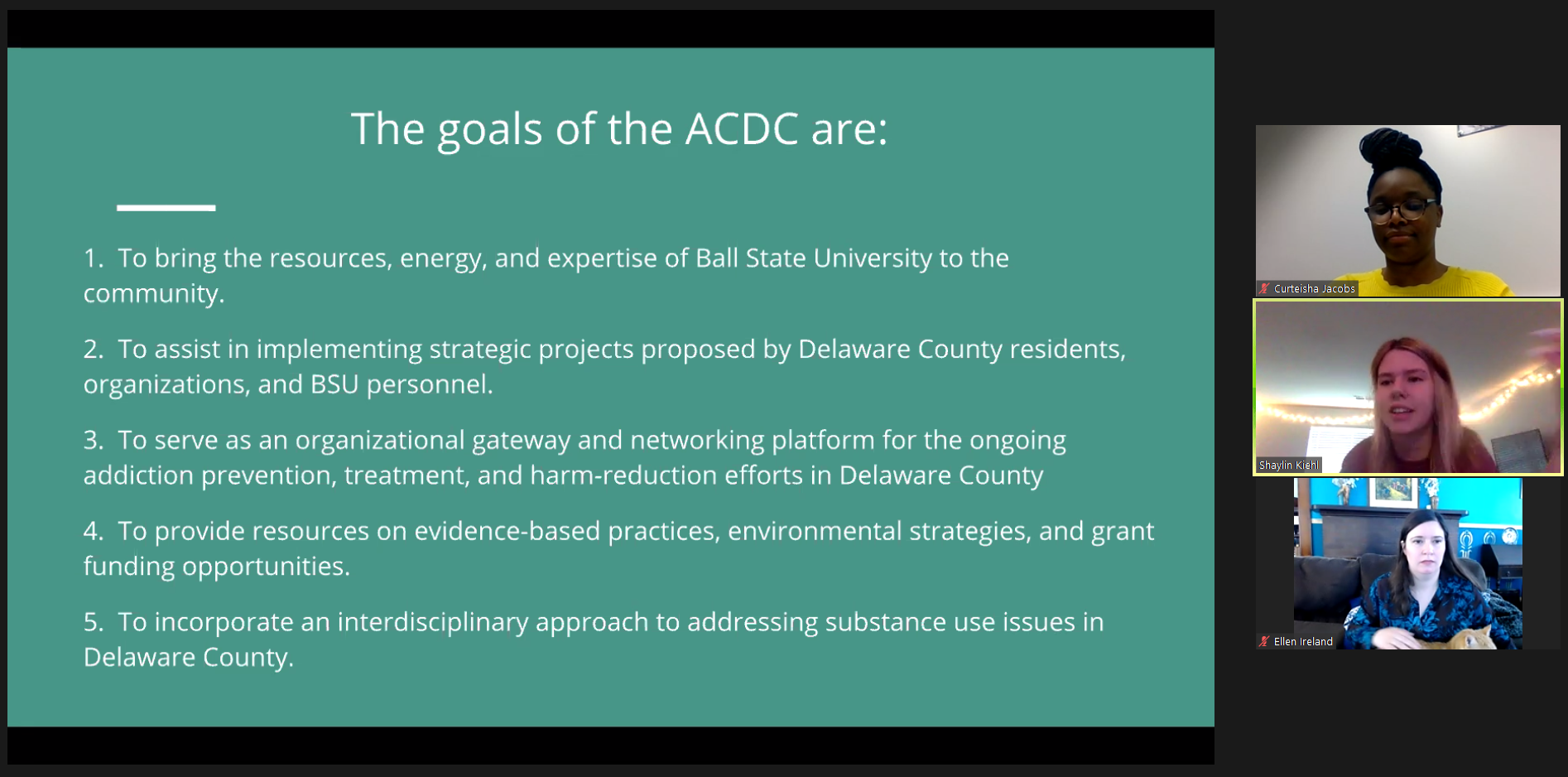 The goals of the ACDC are:

1. To bring the resources, energy, and expertise of Ball State University to the community.

2. To assist in implementing strategic projects proposed by Delaware County residents, organizations, and BSU personnel.

3. To serve as an organizational gateway and networking platform for the ongoing addiction prevention, treatment, and harm-reduction efforts in Delaware County

4. To provide resources on evidence-based practices, environmental strategies, and grant funding opportunities.

5. To incorporate an interdisciplinary approach to addressing substance use issues in Delaware County.

Curteisha Jacobs

Shaylin Kiehl

Ellen Ireland